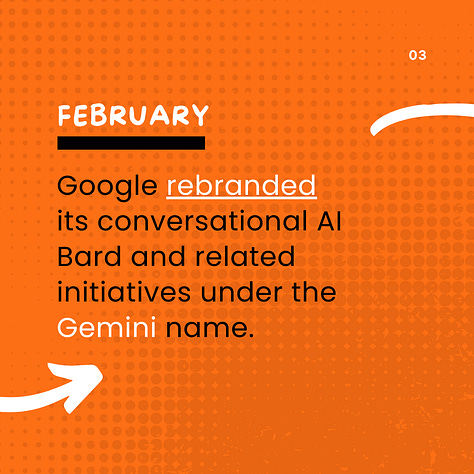 03

FEBRUARY

Google rebranded its conversational AI Bard and related initiatives under the Gemini name.